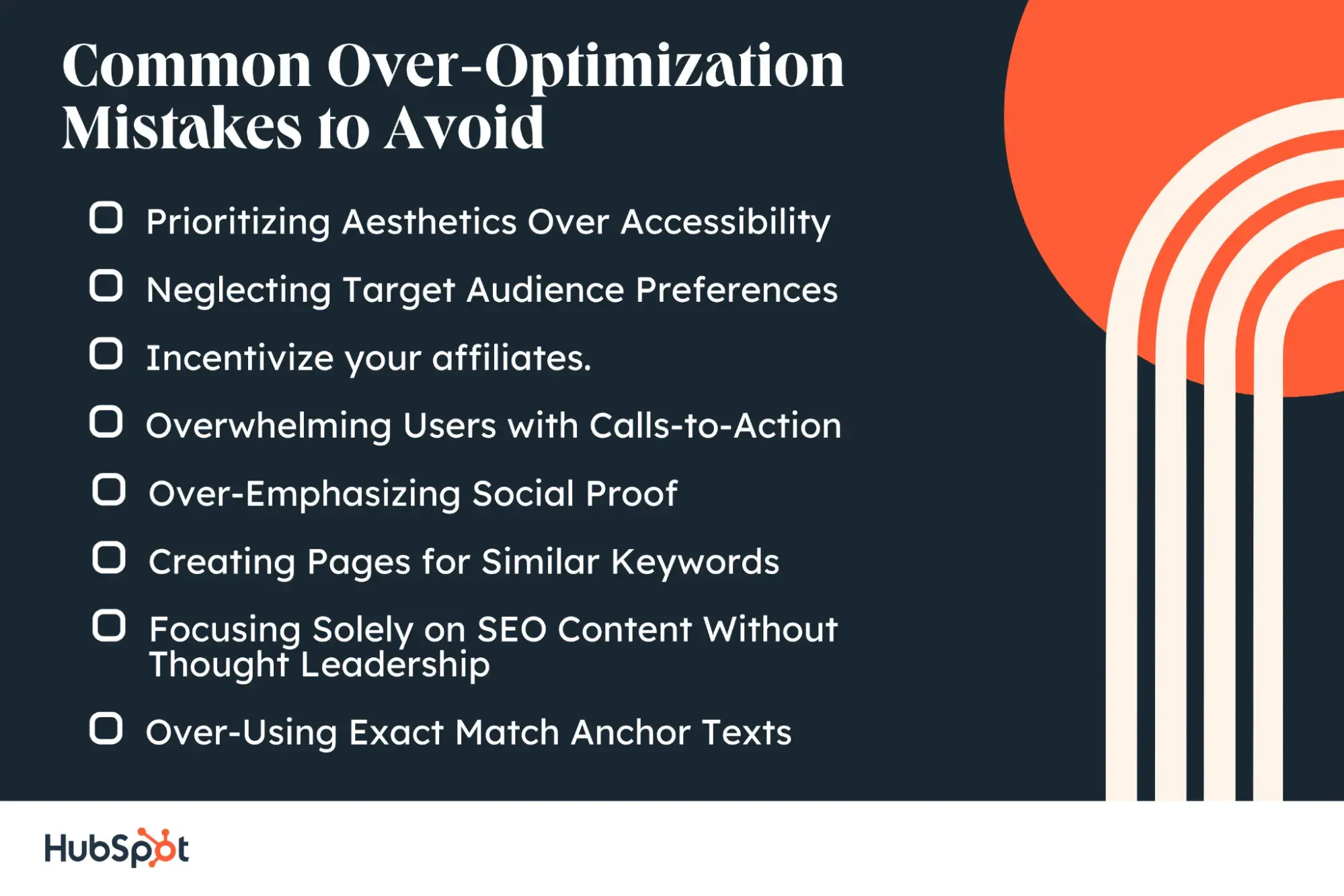 Common Over-Optimization Mistakes to Avoid

Prioritizing Aesthetics Over Accessibility

Neglecting Target Audience Preferences

Incentivize your affiliates.

Overwhelming Users with Calls-to-Action

Over-Emphasizing Social Proof

Creating Pages for Similar Keywords

Focusing Solely on SEO Content Without Thought Leadership

Over-Using Exact Match Anchor Texts

HubSpot